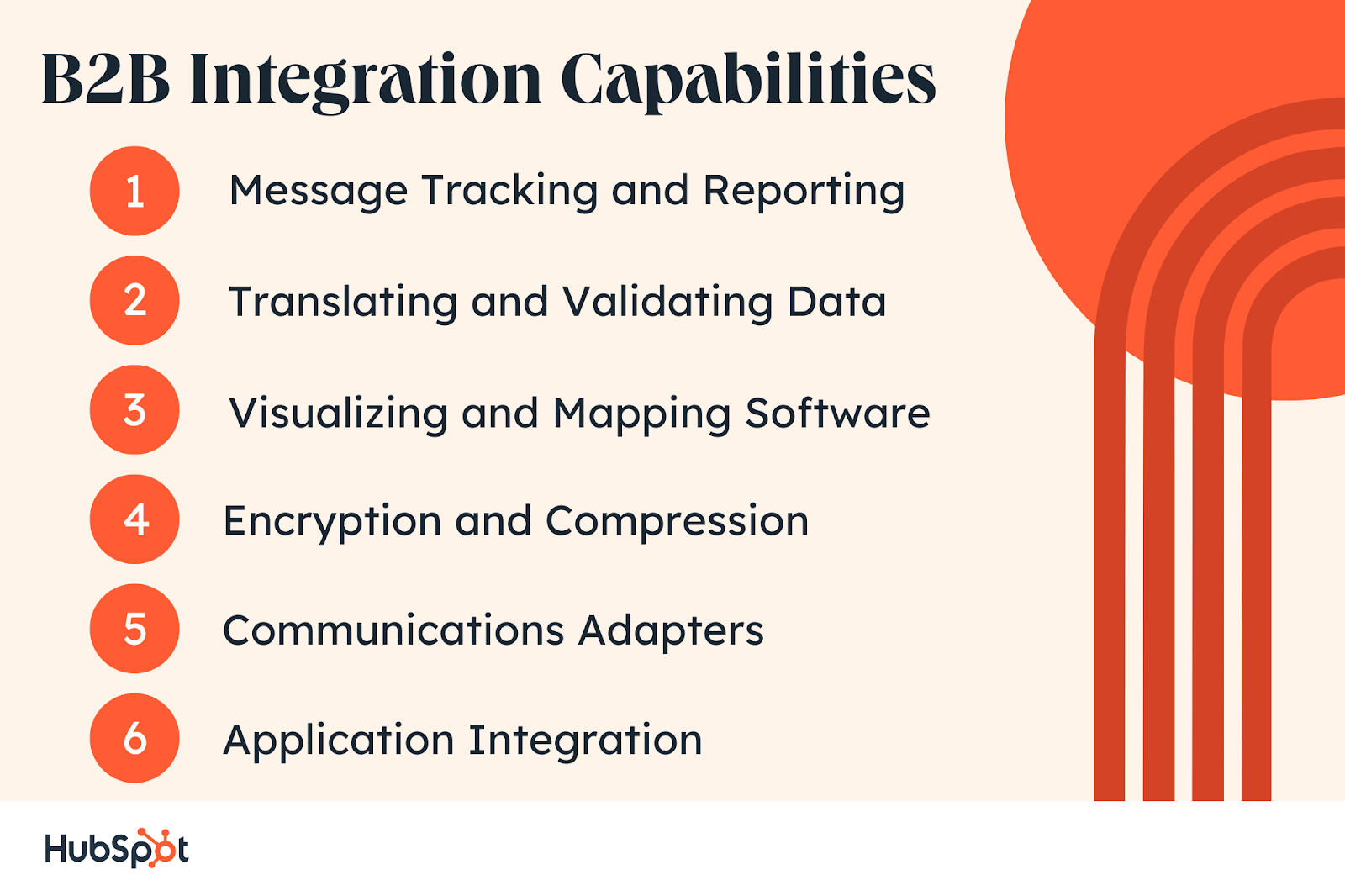 B2B Integration Capabilities

1 Message Tracking and Reporting

2 Translating and Validating Data

3 Visualizing and Mapping Software

4 Encryption and Compression

5 Communications Adapters

6 Application Integration

HubSpot